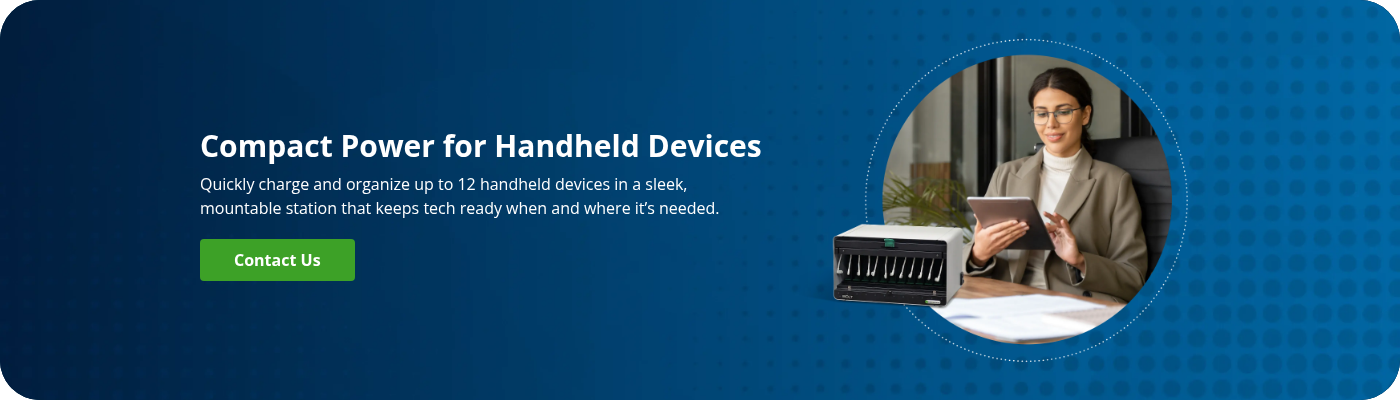 Compact Power for Handheld Devices

Quickly charge and organize up to 12 handheld devices in a sleek, mountable station that keeps tech ready when and where it's needed.

Contact Us